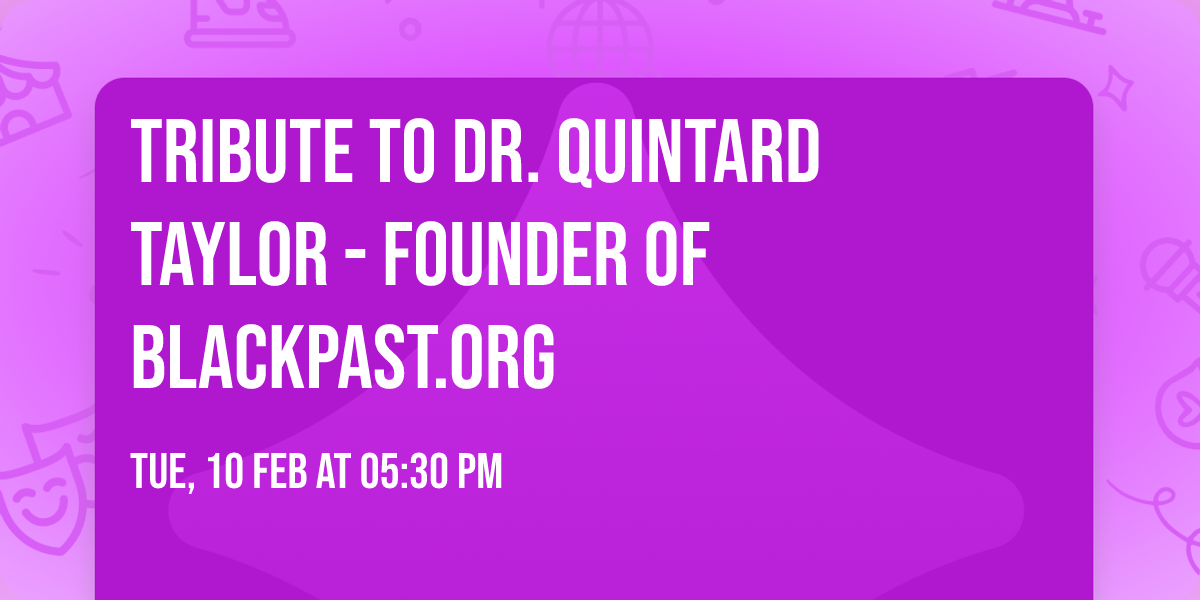 TRIBUTE TO DR. QUINTARD TAYLOR - FOUNDER OF BLACKPAST.ORG

TUE, 10 FEB AT 05:30 PM